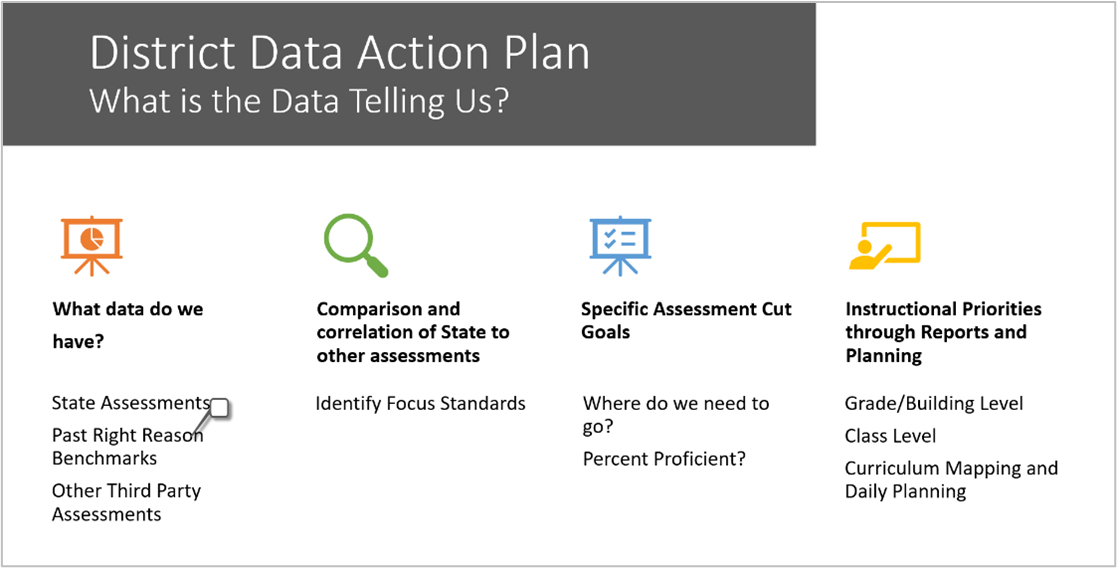 District Data Action Plan
What is the Data Telling Us?

What data do we have?

State Assessments

Past Right Reason Benchmarks

Other Third Party Assessments

Comparison and correlation of State to other assessments

Identify Focus Standards

Specific Assessment Cut Goals

Where do we need to go?

Percent Proficient?

Instructional Priorities through Reports and Planning

Grade/Building Level

Class Level

Curriculum Mapping and Daily Planning